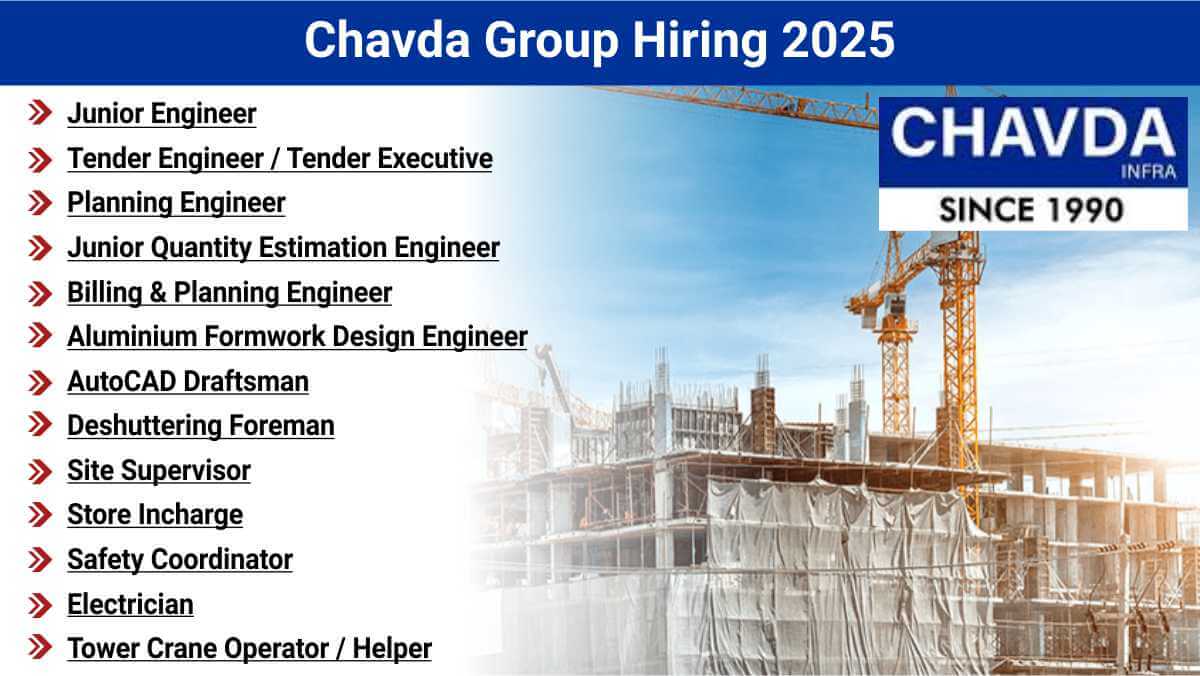 Chavda Group Hiring 2025

Junior Engineer
Tender Engineer / Tender Executive
Planning Engineer
Junior Quantity Estimation Engineer
Billing & Planning Engineer
Aluminium Formwork Design Engineer
AutoCAD Draftsman
Deshuttering Foreman
Site Supervisor
Store Incharge
Safety Coordinator
Electrician
Tower Crane Operator / Helper

CHAVDA
INFRA
SINCE 1990